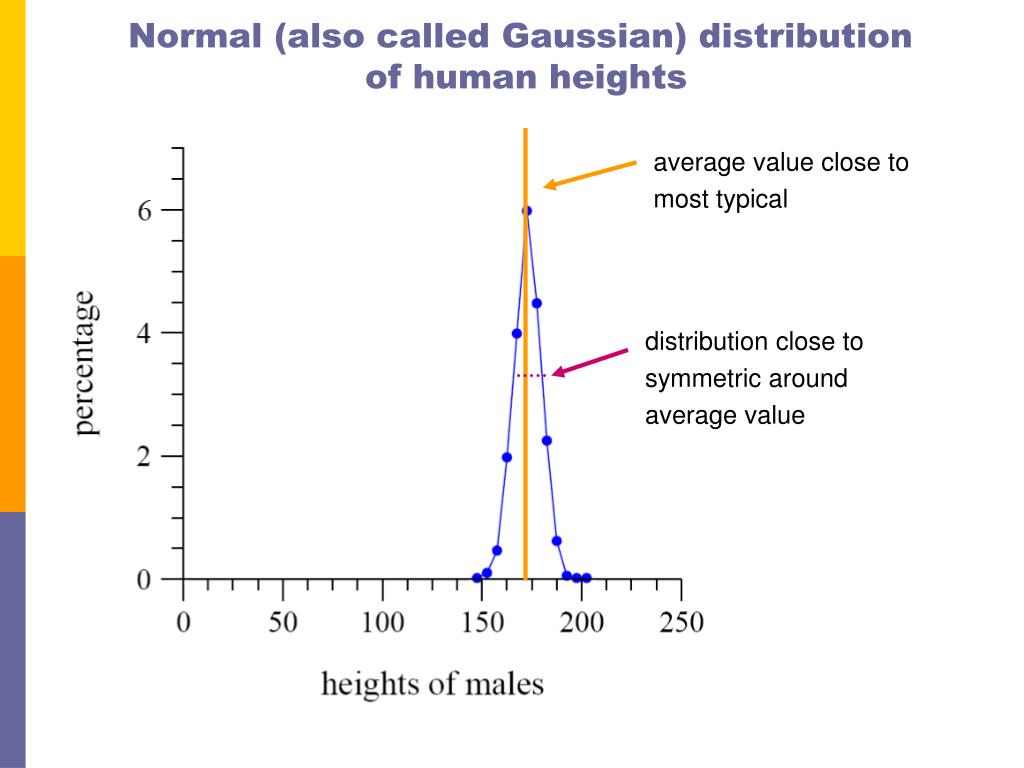 Normal (also called Gaussian) distribution of human heights

average value close to most typical

distribution close to symmetric around average value

percentage

6
4
2
0

0 50 100 150 200 250

heights of males